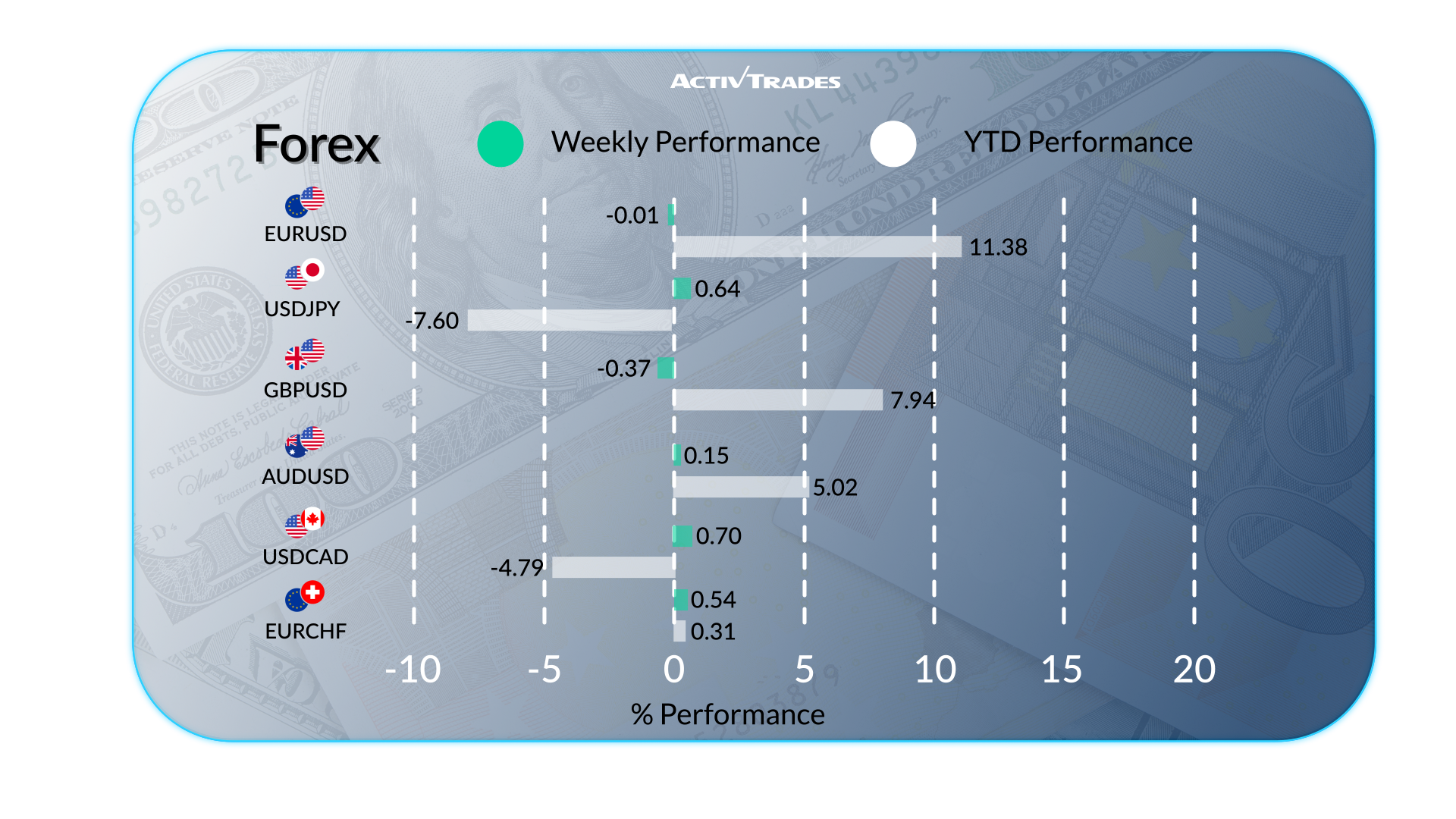 ACTIVTRADES

Forex

Weekly Performance

YTD Performance

EURUSD
-0.01
11.38

USDJPY
0.64
-7.60

GBPUSD
-0.37
7.94

AUDUSD
0.15
5.02

USDCAD
0.70
-4.79

EURCHF
0.54
0.31

-10 -5 0 5 10 15 20

% Performance